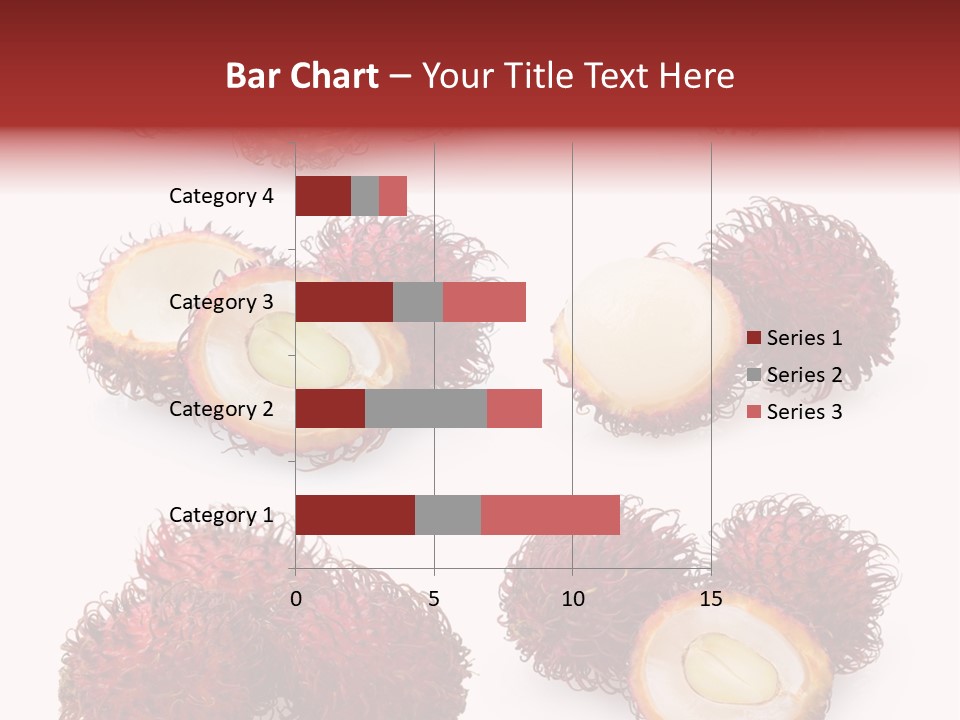 Bar Chart – Your Title Text Here

Category 4
Category 3
Category 2
Category 1

0
5
10
15

Series 1
Series 2
Series 3